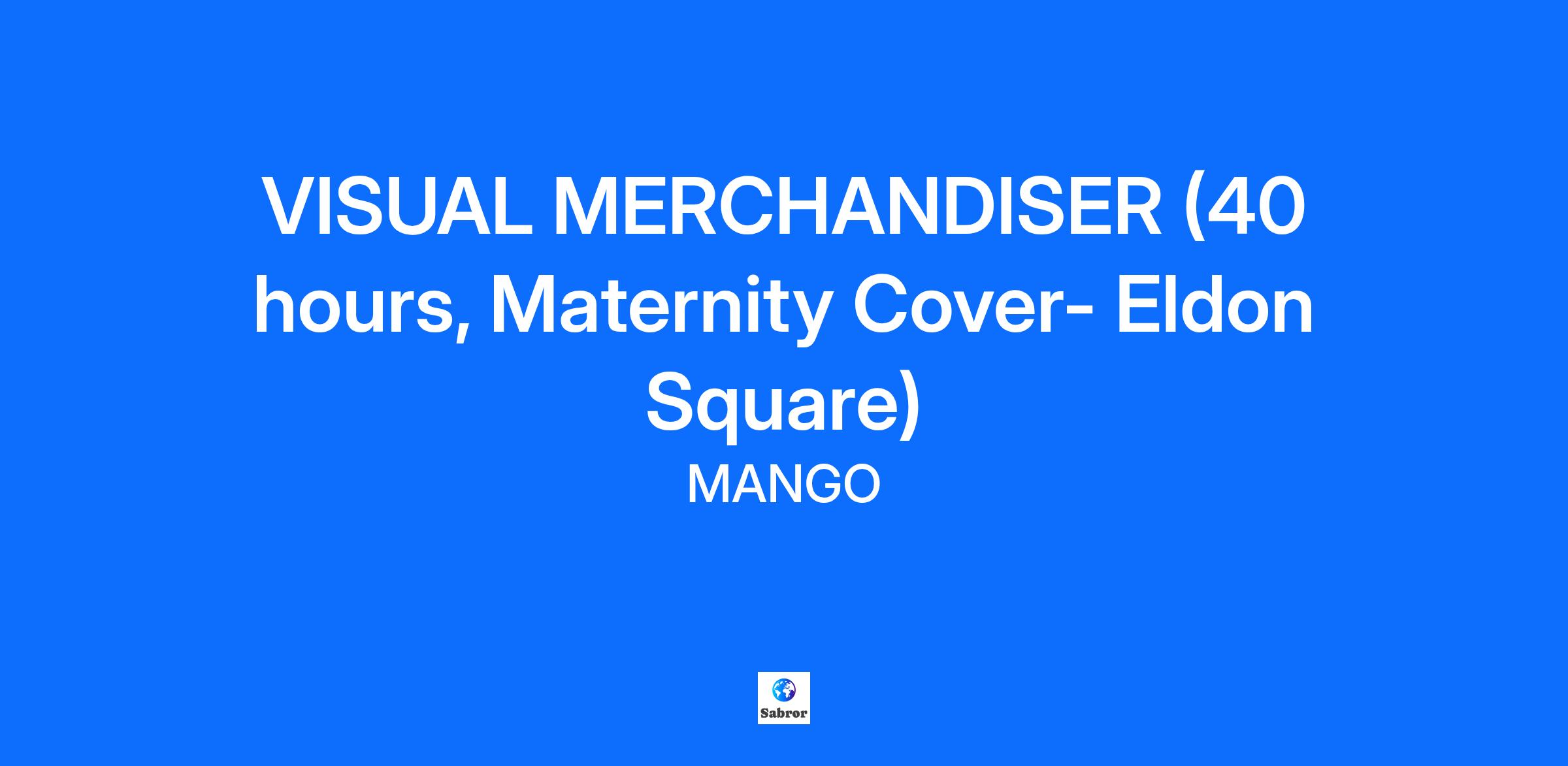 VISUAL MERCHANDISER (40 hours, Maternity Cover- Eldon Square)

MANGO

Sabror